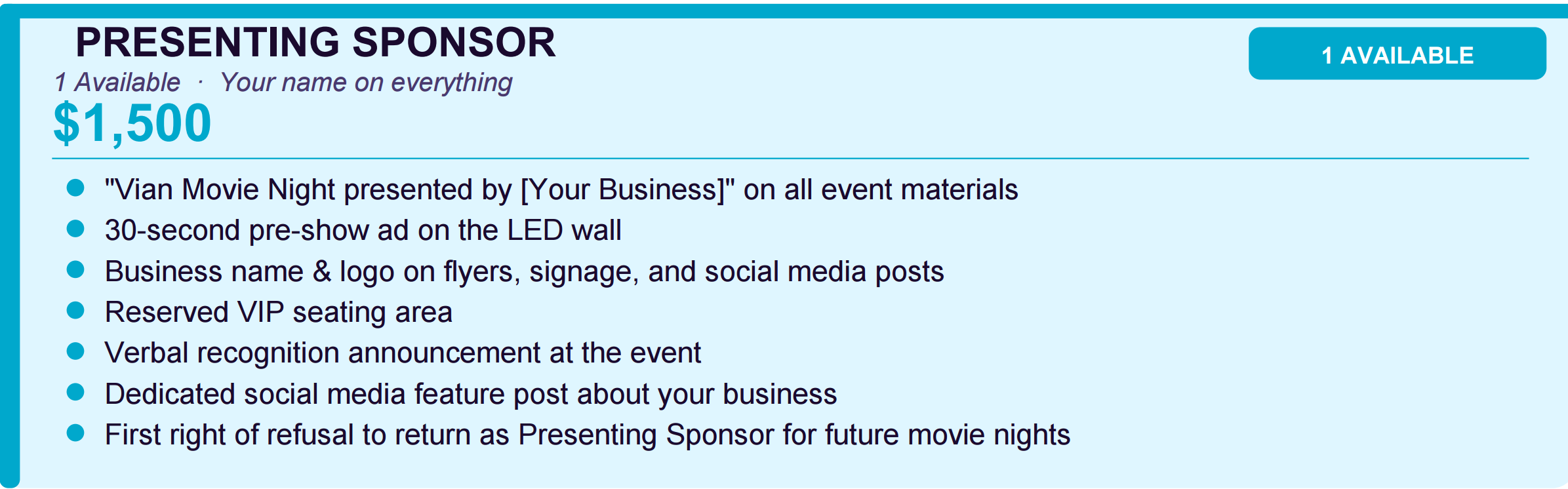 PRESENTING SPONSOR

1 AVAILABLE

1 Available · Your name on everything

$1,500

- "Vian Movie Night presented by [Your Business]" on all event materials
- 30-second pre-show ad on the LED wall
- Business name & logo on flyers, signage, and social media posts
- Reserved VIP seating area
- Verbal recognition announcement at the event
- Dedicated social media feature post about your business
- First right of refusal to return as Presenting Sponsor for future movie nights